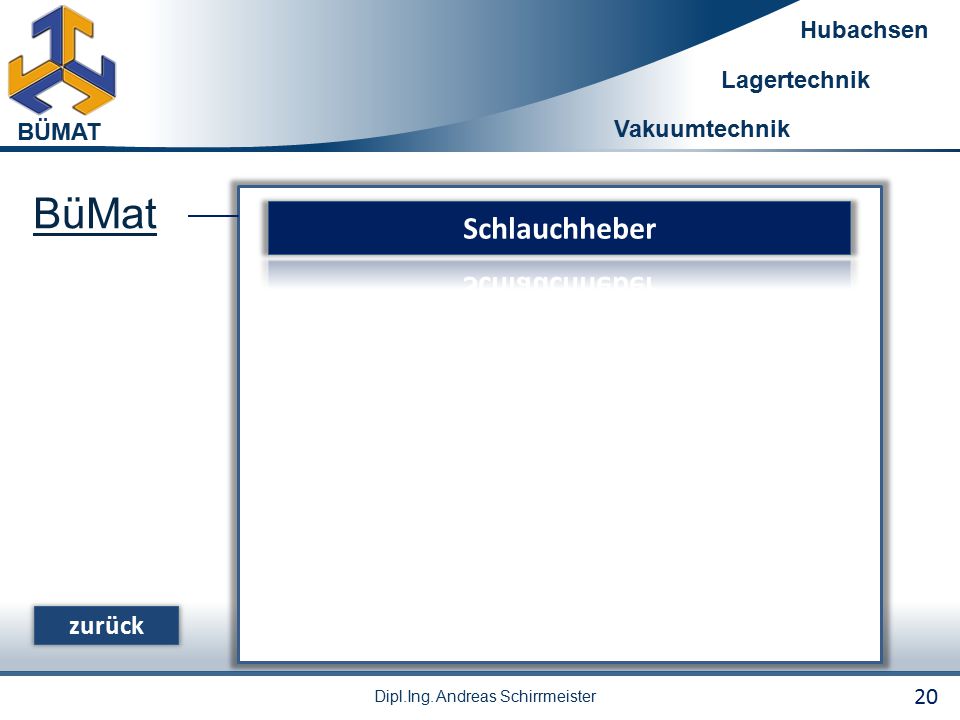 BÜMAT

Hubachsen

Lagertechnik

Vakuumtechnik

BüMat

Schlauchheber

zurück

Dipl.Ing. Andreas Schirrmeister

20